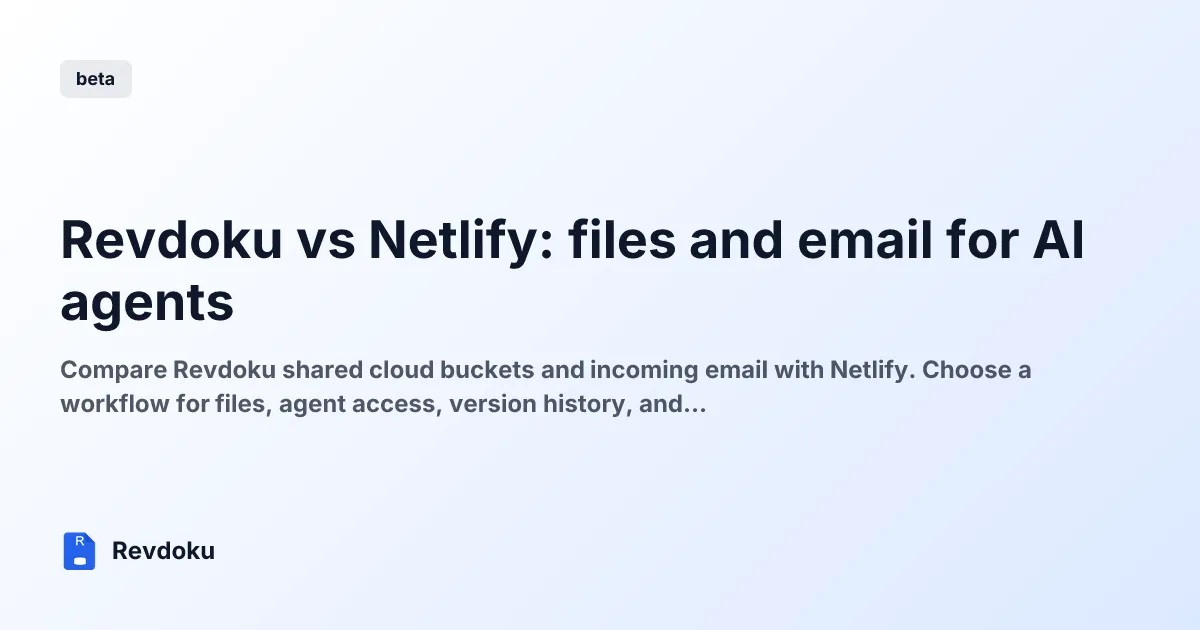 beta

Revdoku vs Netlify: files and email for AI agents

Compare Revdoku shared cloud buckets and incoming email with Netlify. Choose a workflow for files, agent access, version history, and...

R

Revdoku